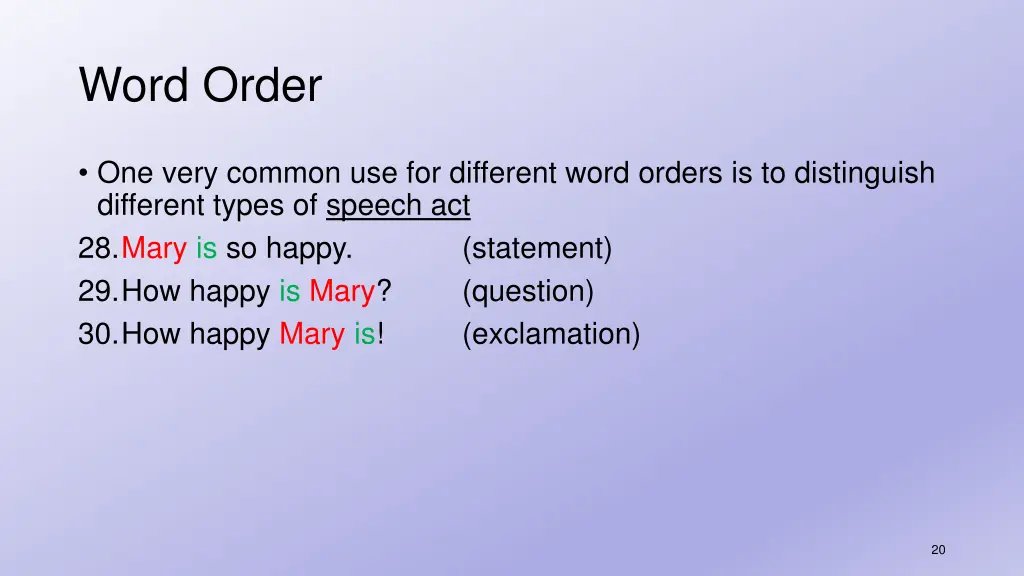 Word Order

• One very common use for different word orders is to distinguish different types of speech act

28. Mary is so happy. (statement)
29. How happy is Mary? (question)
30. How happy Mary is! (exclamation)

20